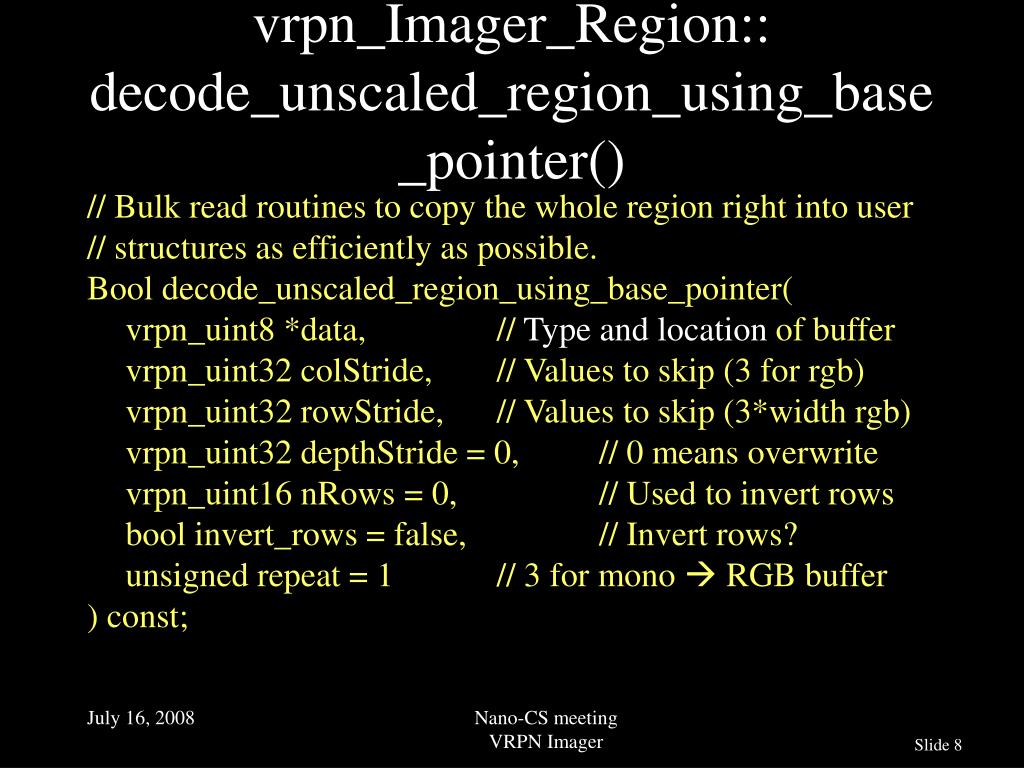 vrpn_Imager_Region:: decode_unscaled_region_using_base_pointer()

// Bulk read routines to copy the whole region right into user
// structures as efficiently as possible.
Bool decode_unscaled_region_using_base_pointer(
vrpn_uint8 *data, // Type and location of buffer
vrpn_uint32 colStride, // Values to skip (3 for rgb)
vrpn_uint32 rowStride, // Values to skip (3*width rgb)
vrpn_uint32 depthStride = 0, // 0 means overwrite
vrpn_uint16 nRows = 0, // Used to invert rows
bool invert_rows = false, // Invert rows?
unsigned repeat = 1 // 3 for mono → RGB buffer
) const;

July 16, 2008

Nano-CS meeting
VRPN Imager

Slide 8